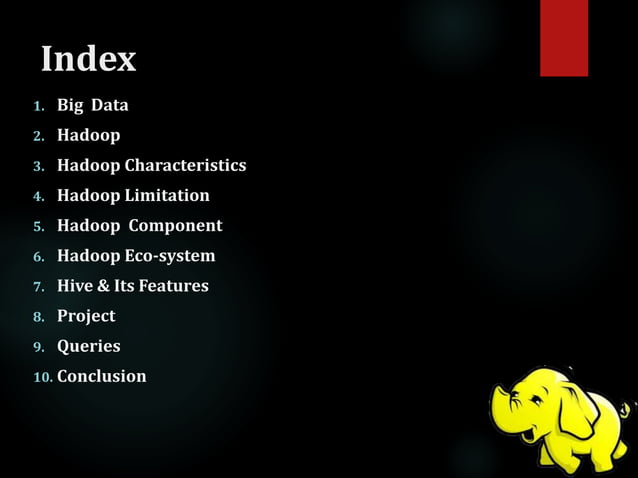 Index

1. Big Data
2. Hadoop
3. Hadoop Characteristics
4. Hadoop Limitation
5. Hadoop Component
6. Hadoop Eco-system
7. Hive & Its Features
8. Project
9. Queries
10. Conclusion